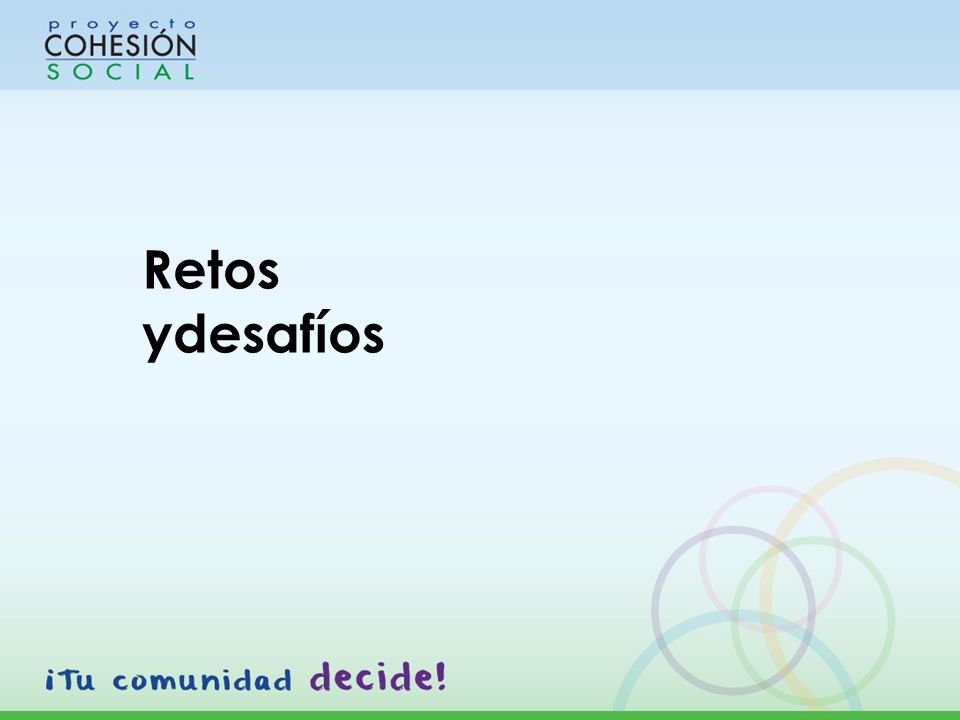 proyecto
COHESIÓN
SOCIAL

Retos ydesafíos

¡Tu comunidad decide!